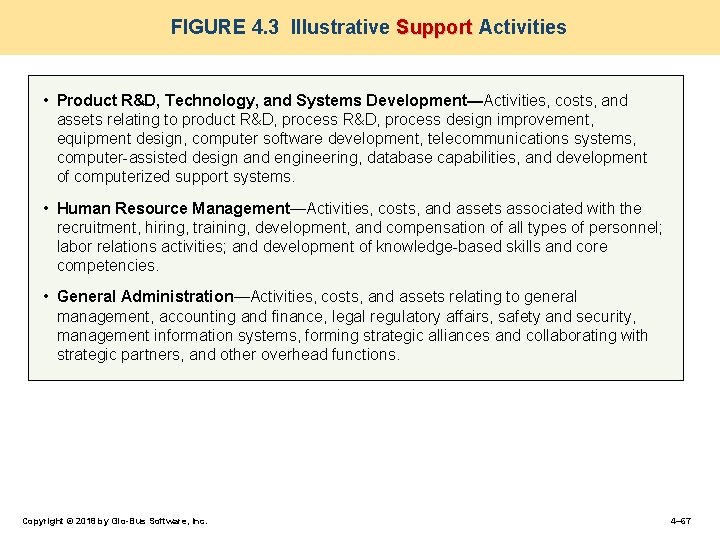 FIGURE 4.3 Illustrative Support Activities

• Product R&D, Technology, and Systems Development—Activities, costs, and assets relating to product R&D, process R&D, process design improvement, equipment design, computer software development, telecommunications systems, computer-assisted design and engineering, database capabilities, and development of computerized support systems.

• Human Resource Management—Activities, costs, and assets associated with the recruitment, hiring, training, development, and compensation of all types of personnel; labor relations activities; and development of knowledge-based skills and core competencies.

• General Administration—Activities, costs, and assets relating to general management, accounting and finance, legal regulatory affairs, safety and security, management information systems, forming strategic alliances and collaborating with strategic partners, and other overhead functions.

Copyright © 2018 by Glo-Bus Software, Inc.

4–67